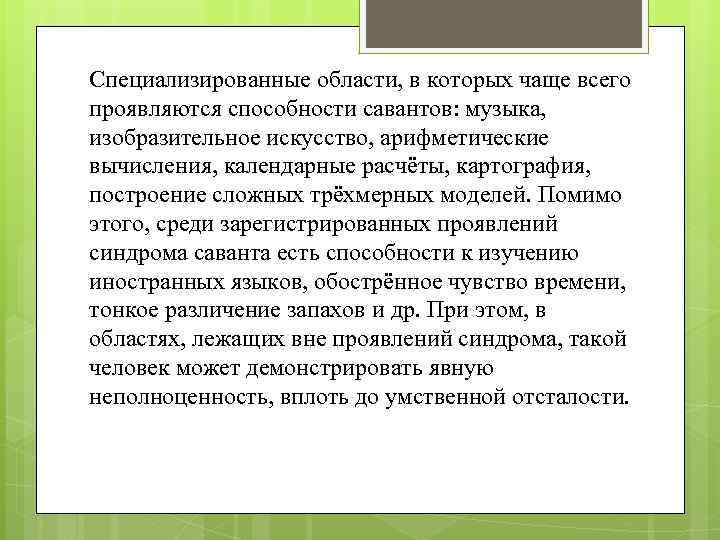 Специализированные области, в которых чаще всего проявляются способности савантов: музыка, изобразительное искусство, арифметические вычисления, календарные расчёты, картография, построение сложных трёхмерных моделей. Помимо этого, среди зарегистрированных проявлений синдрома саванта есть способности к изучению иностранных языков, обострённое чувство времени, тонкое различение запахов и др. При этом, в областях, лежащих вне проявлений синдрома, такой человек может демонстрировать явную неполноценность, вплоть до умственной отсталости.